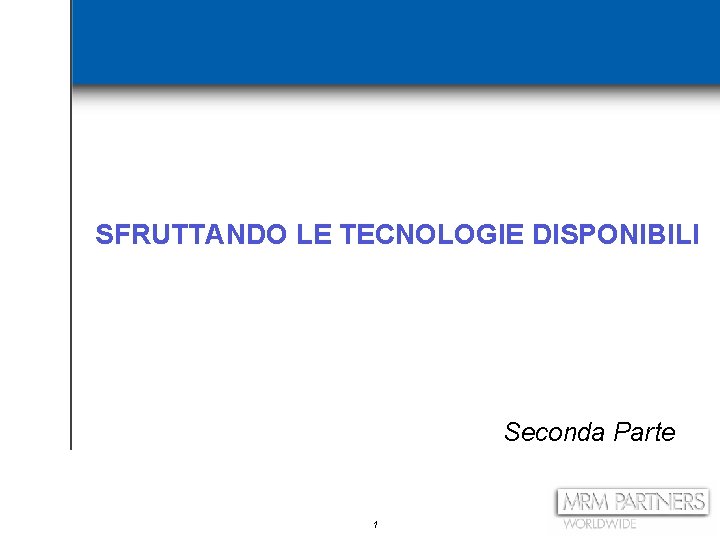 SFRUTTANDO LE TECNOLOGIE DISPONIBILI

Seconda Parte

1

MRM PARTNERS
WORLDWIDE